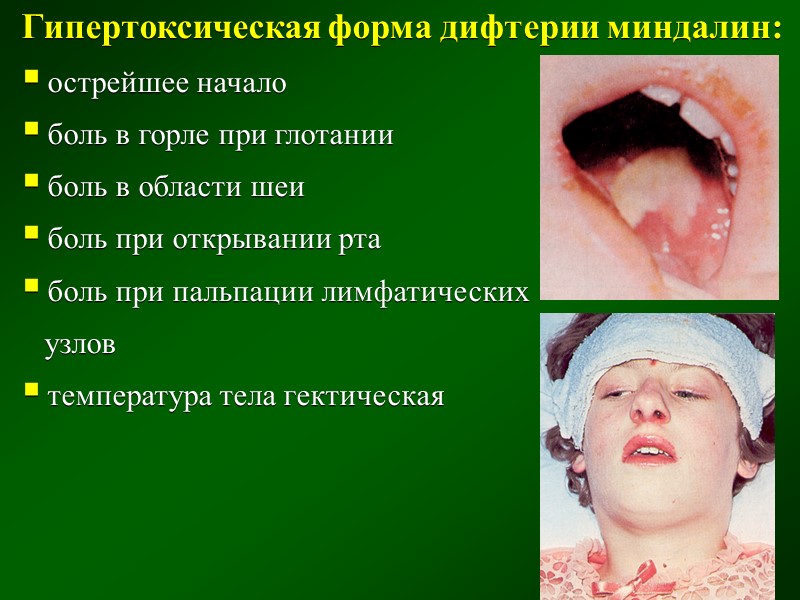 Гипертоксическая форма дифтерии миндалин:

▪ острейшее начало
▪ боль в горле при глотании
▪ боль в области шеи
▪ боль при открывании рта
▪ боль при пальпации лимфатических узлов
▪ температура тела гектическая